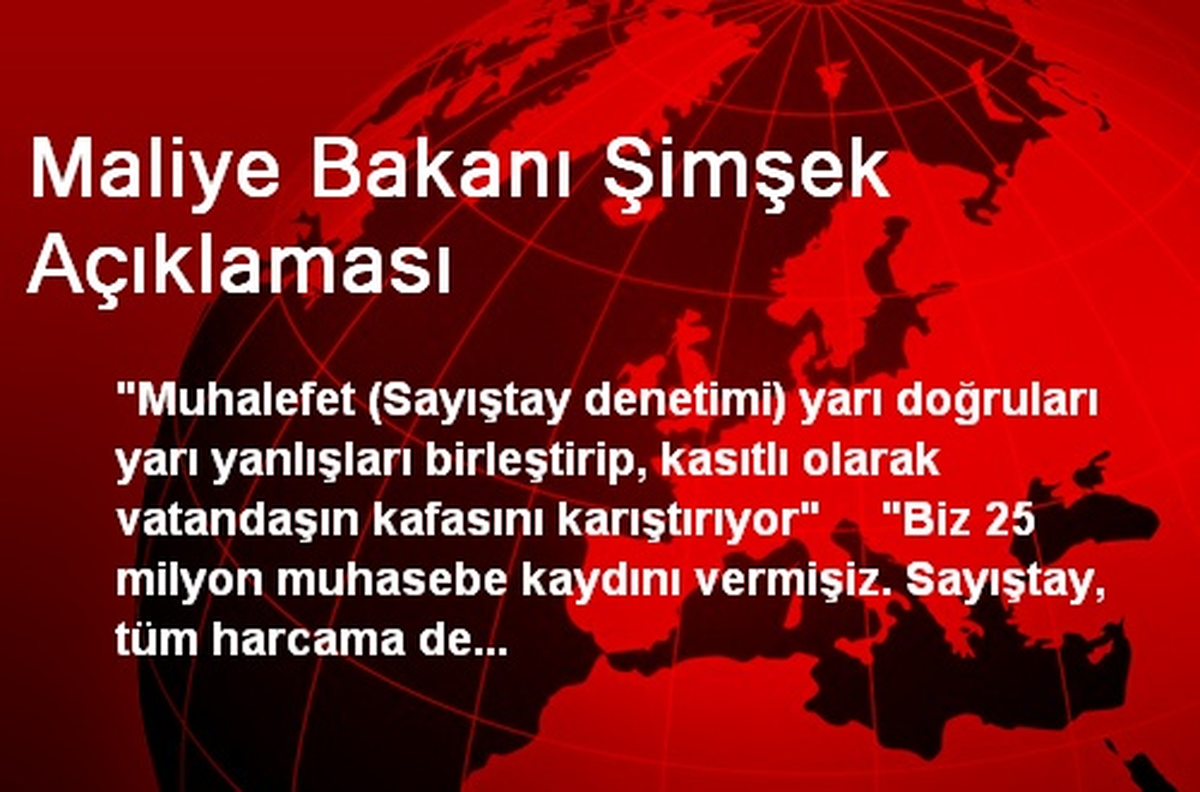 Maliye Bakanı Şimşek Açıklaması

"Muhalefet (Sayıştay denetimi) yarı doğruları yarı yanlışları birleştirip, kasıtlı olarak vatandaşın kafasını karıştırıyor" "Biz 25 milyon muhasebe kaydını vermişiz. Sayıştay, tüm harcama de...